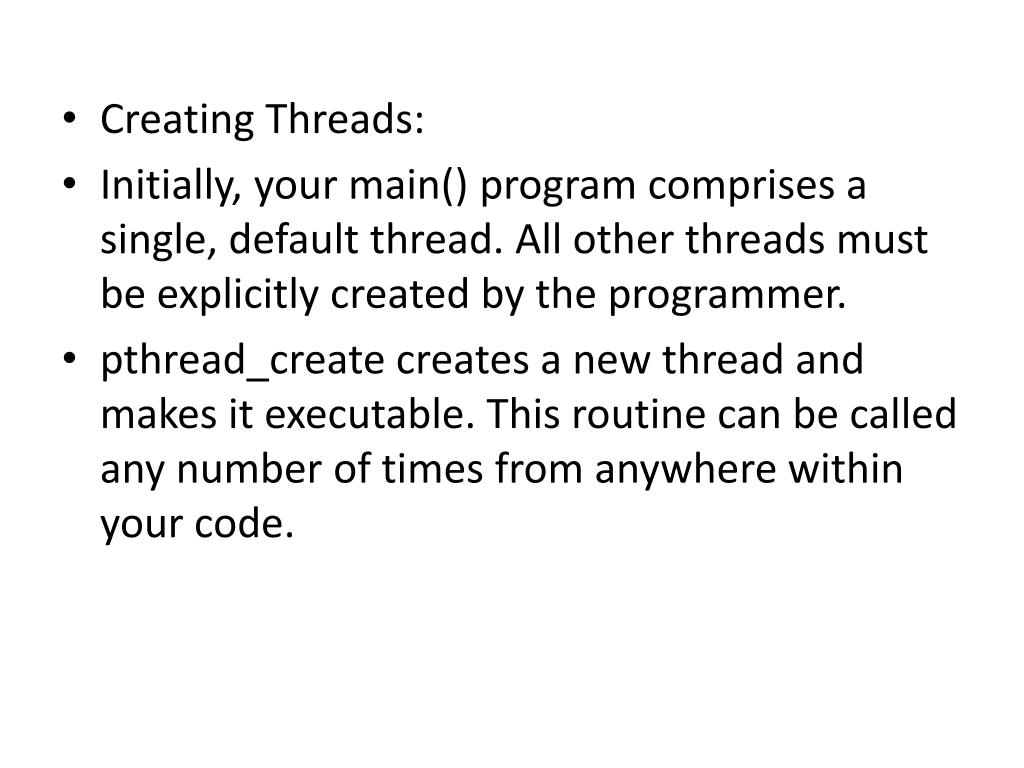 • Creating Threads:
• Initially, your main() program comprises a single, default thread. All other threads must be explicitly created by the programmer.
• pthread_create creates a new thread and makes it executable. This routine can be called any number of times from anywhere within your code.